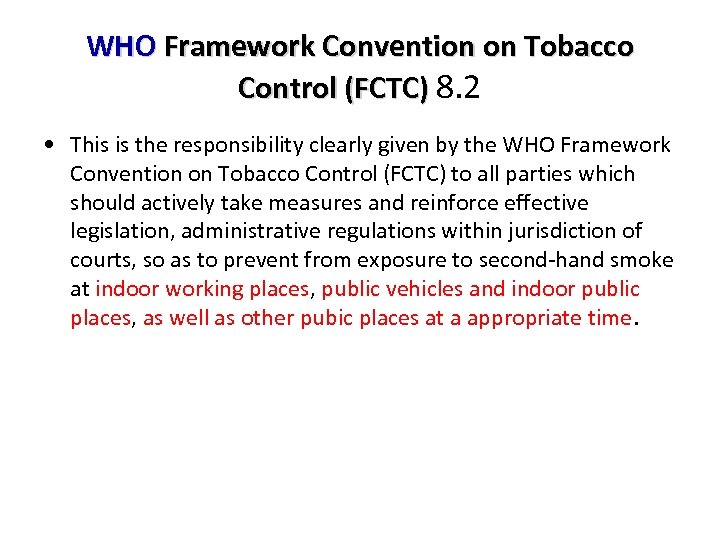 WHO Framework Convention on Tobacco Control (FCTC) 8.2

• This is the responsibility clearly given by the WHO Framework Convention on Tobacco Control (FCTC) to all parties which should actively take measures and reinforce effective legislation, administrative regulations within jurisdiction of courts, so as to prevent from exposure to second-hand smoke at indoor working places, public vehicles and indoor public places, as well as other pubic places at a appropriate time.